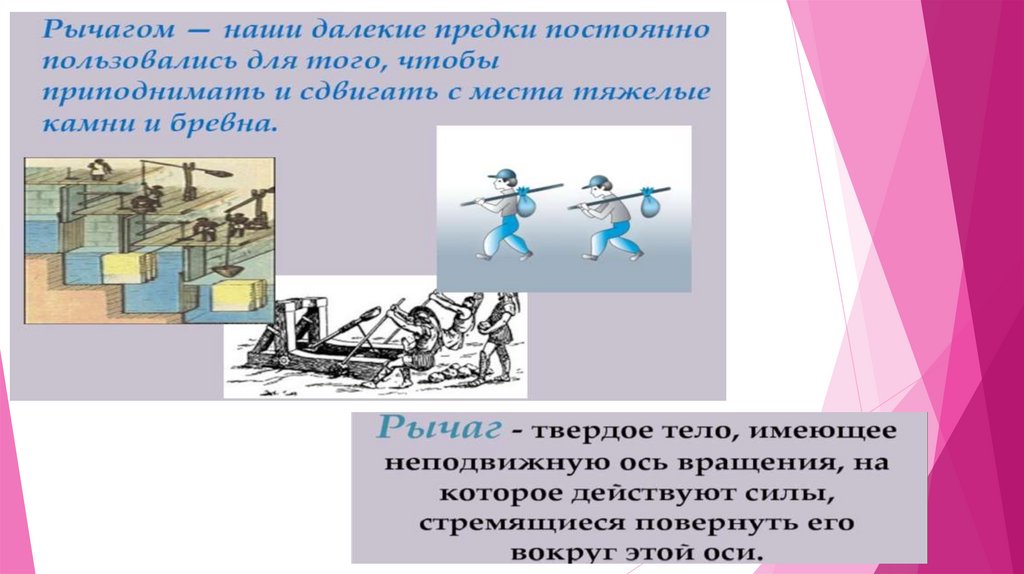 Рычагом — наши далекие предки постоянно пользовались для того, чтобы приподнимать и сдвигать с места тяжелые камни и бревна.

Рычаг - твердое тело, имеющее неподвижную ось вращения, на которое действуют силы, стремящиеся повернуть его вокруг этой оси.